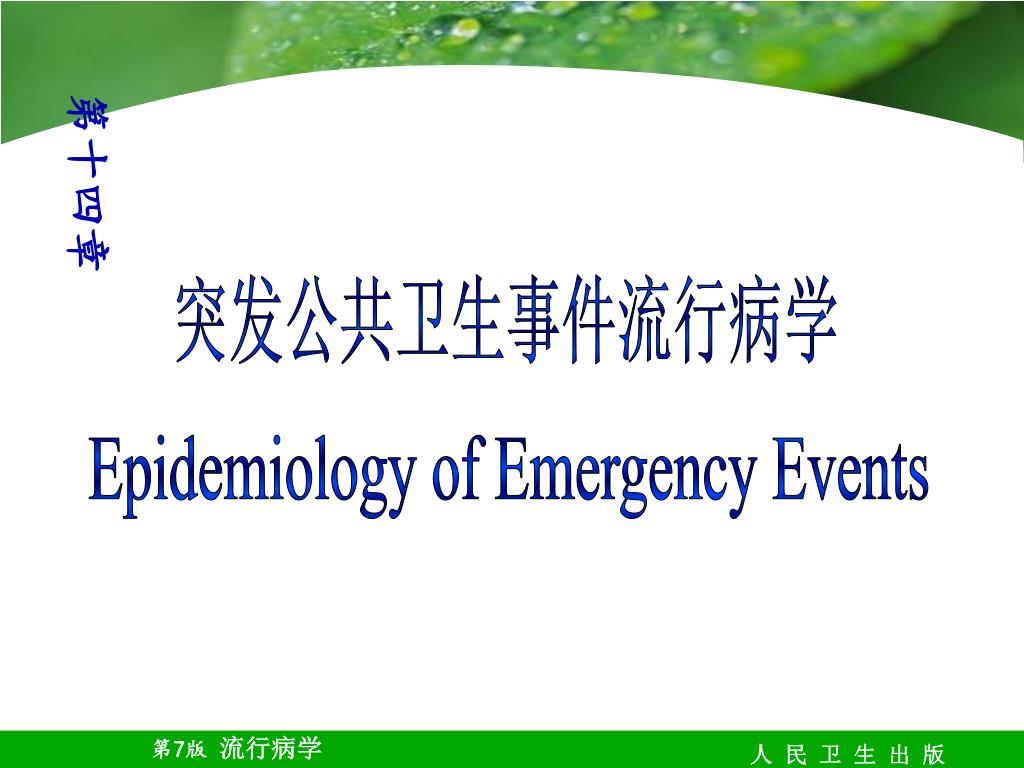 第十四章

突发公共卫生事件流行病学

Epidemiology of Emergency Events

第7版 流行病学

人 民 卫 生 出 版